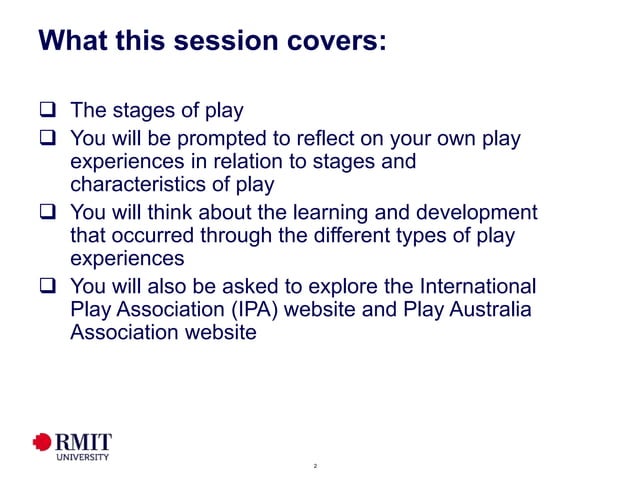 What this session covers:

❑ The stages of play
❑ You will be prompted to reflect on your own play experiences in relation to stages and characteristics of play
❑ You will think about the learning and development that occurred through the different types of play experiences
❑ You will also be asked to explore the International Play Association (IPA) website and Play Australia Association website

RMIT UNIVERSITY

2